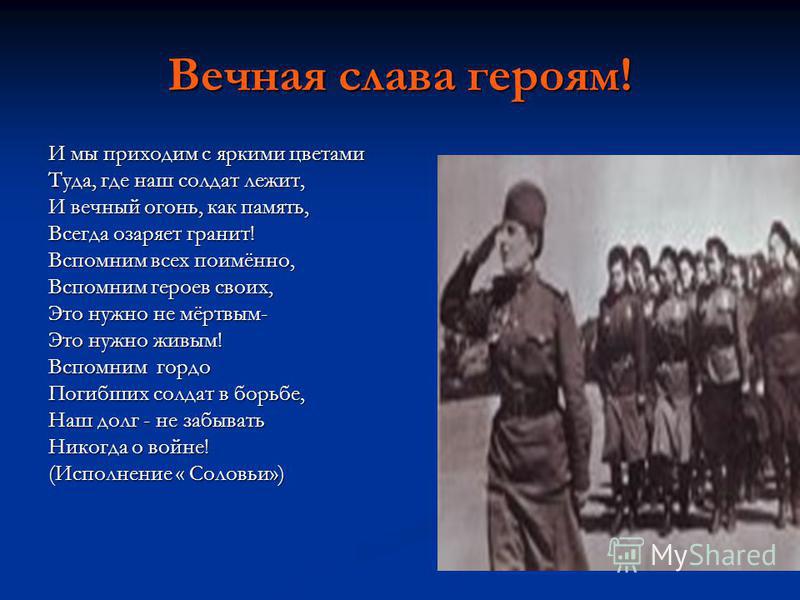 Вечная слава героям!

И мы приходим с яркими цветами
Туда, где наш солдат лежит,
И вечный огонь, как память,
Всегда озаряет гранит!
Вспомним всех поимённо,
Вспомним героев своих,
Это нужно не мёртвым-
Это нужно живым!
Вспомним гордо
Погибших солдат в борьбе,
Наш долг - не забывать
Никогда о войне!
(Исполнение « Соловьи»)

MyShared